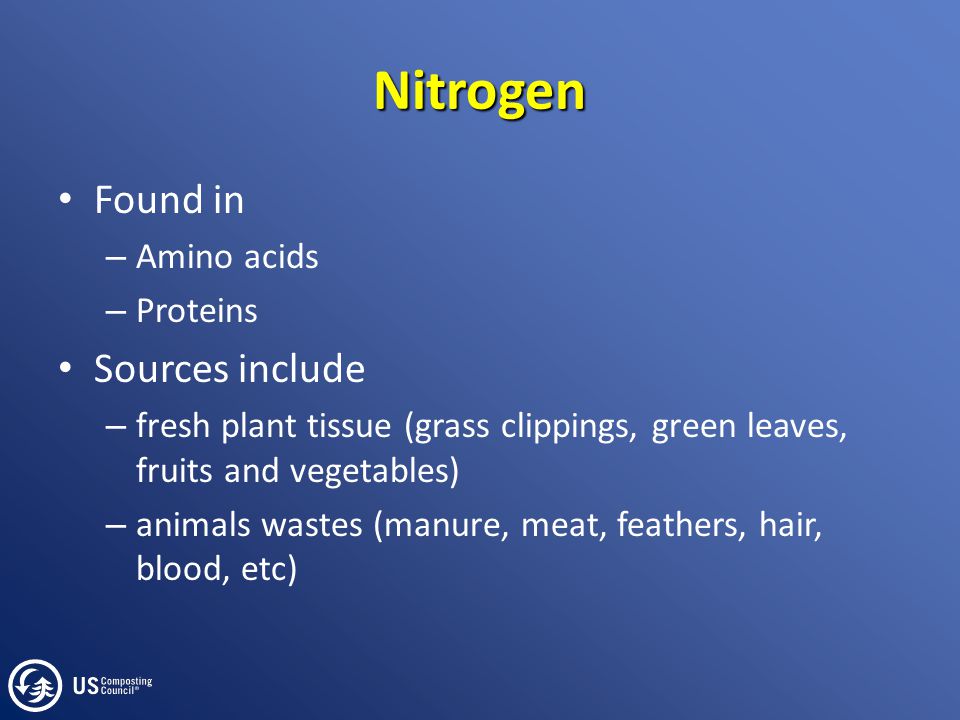 Nitrogen

• Found in
– Amino acids
– Proteins
• Sources include
– fresh plant tissue (grass clippings, green leaves, fruits and vegetables)
– animals wastes (manure, meat, feathers, hair, blood, etc)

US Composting Council®